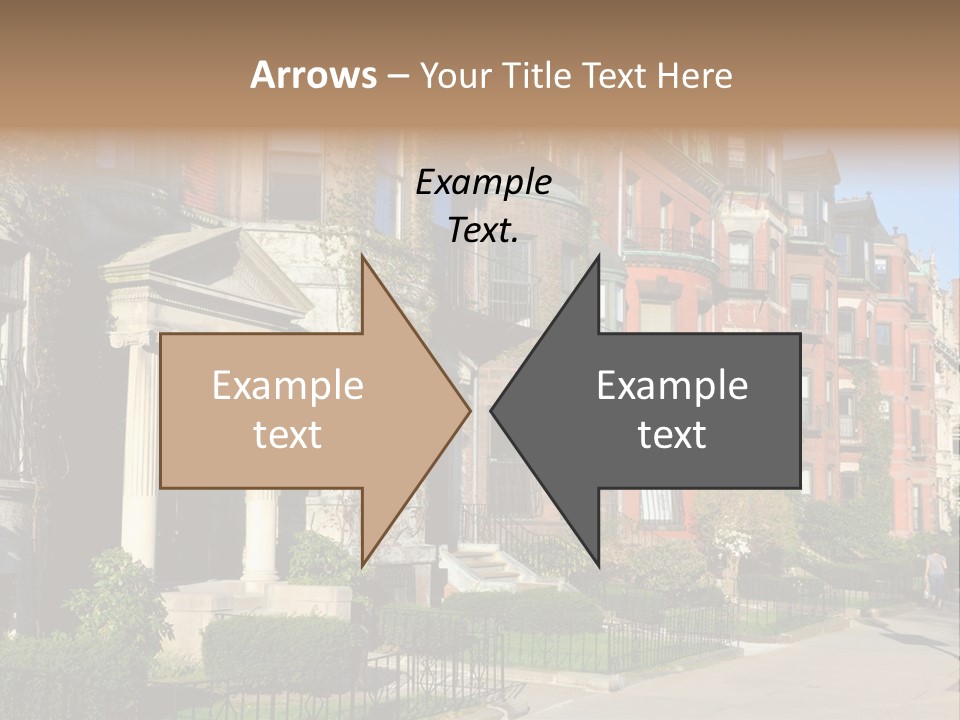 Arrows – Your Title Text Here

Example Text.

Example text

Example text